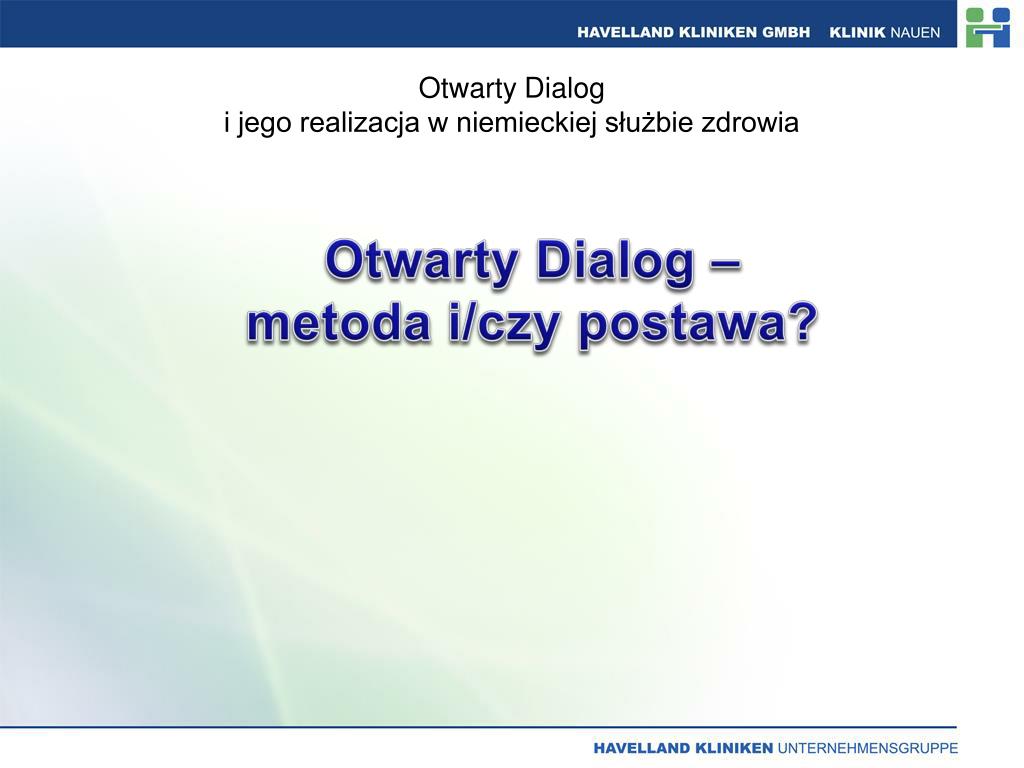 HAVELLAND KLINIKEN GMBH KLINIK NAUEN

Otwarty Dialog
i jego realizacja w niemieckiej służbie zdrowia

Otwarty Dialog –
metoda i/czy postawa?

HAVELLAND KLINIKEN UNTERNEHMENSGRUPPE